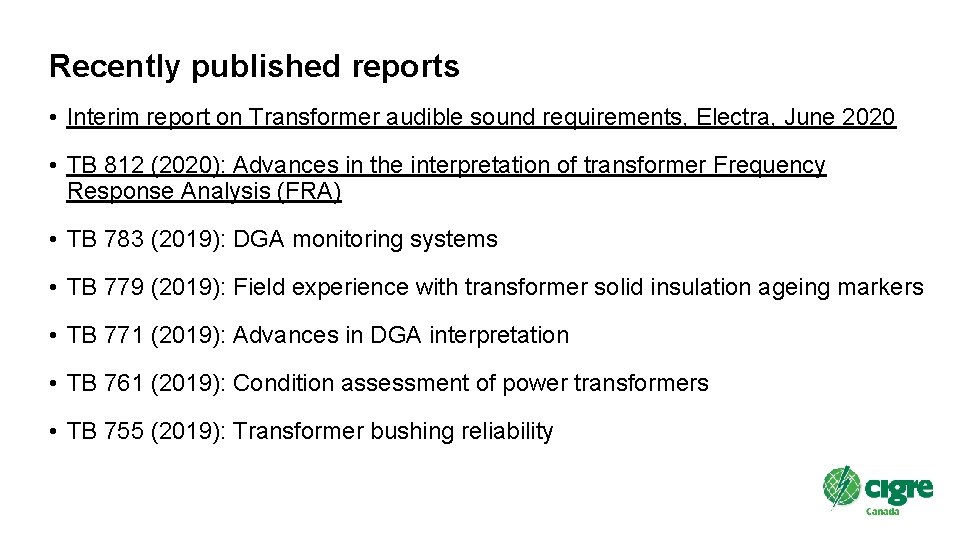 Recently published reports

• Interim report on Transformer audible sound requirements, Electra, June 2020

• TB 812 (2020): Advances in the interpretation of transformer Frequency Response Analysis (FRA)

• TB 783 (2019): DGA monitoring systems

• TB 779 (2019): Field experience with transformer solid insulation ageing markers

• TB 771 (2019): Advances in DGA interpretation

• TB 761 (2019): Condition assessment of power transformers

• TB 755 (2019): Transformer bushing reliability

cigre
Canada